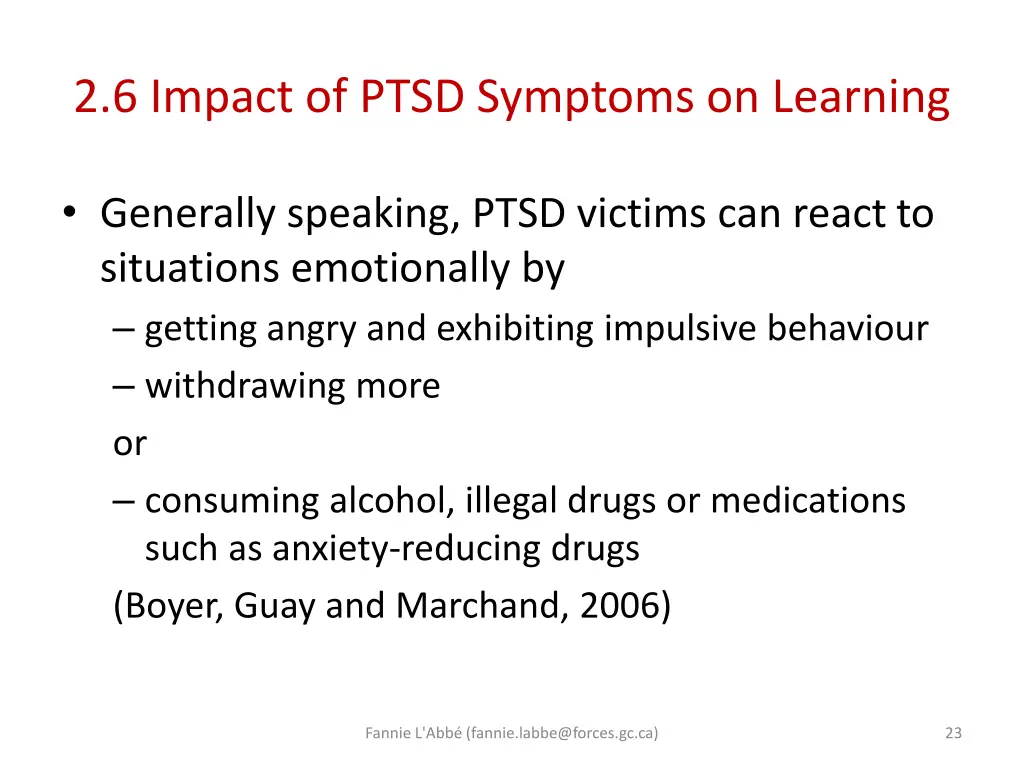 2.6 Impact of PTSD Symptoms on Learning

• Generally speaking, PTSD victims can react to situations emotionally by
– getting angry and exhibiting impulsive behaviour
– withdrawing more
or
– consuming alcohol, illegal drugs or medications such as anxiety-reducing drugs
(Boyer, Guay and Marchand, 2006)

Fannie L'Abbé (fannie.labbe@forces.gc.ca)

23